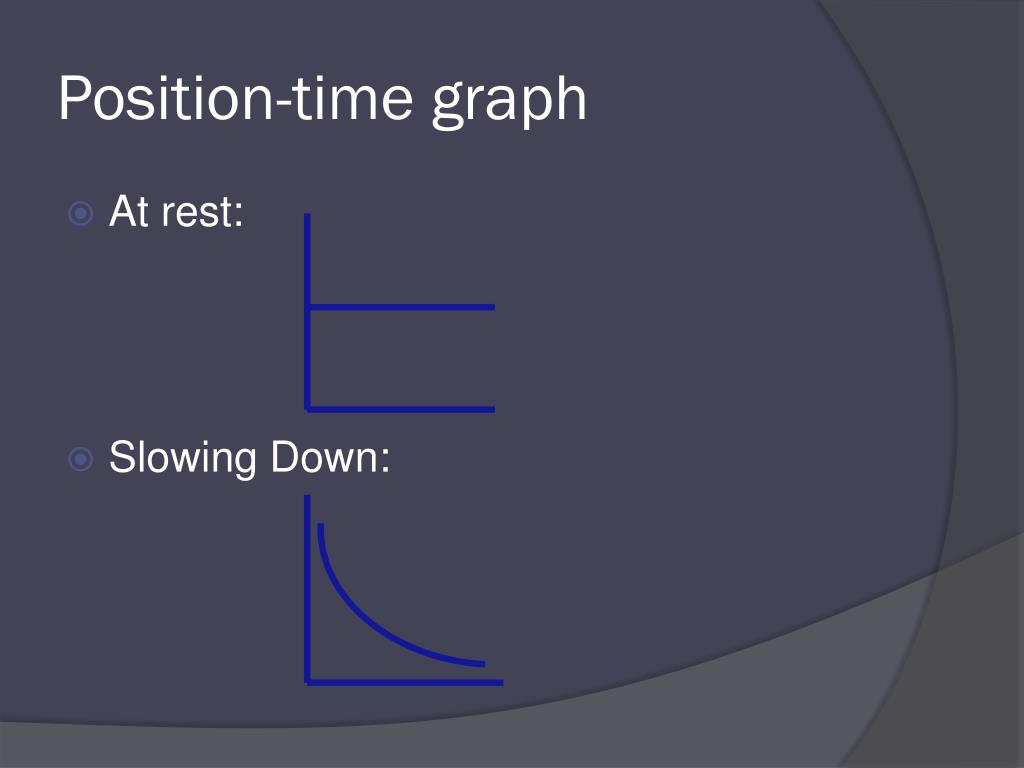 Position-time graph

At rest:

Slowing Down: